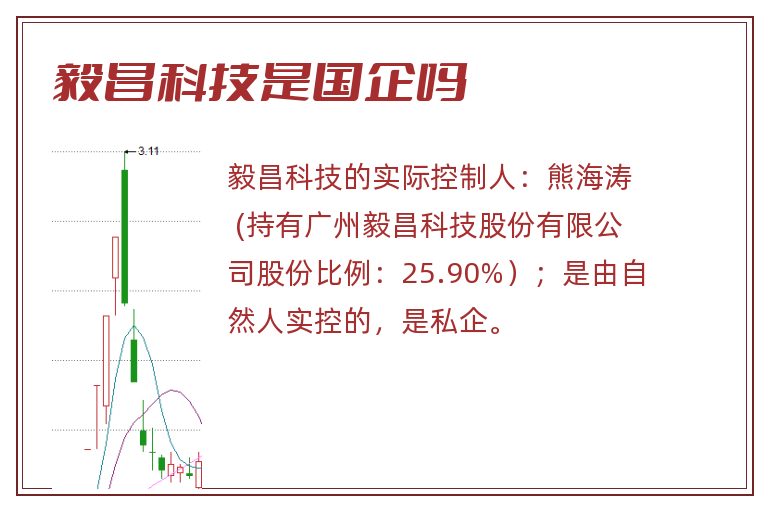 毅昌科技是国企吗

3.11

毅昌科技的实际控制人：熊海涛（持有广州毅昌科技股份有限公司股份比例：25.90%）；是由自然人实控的，是私企。